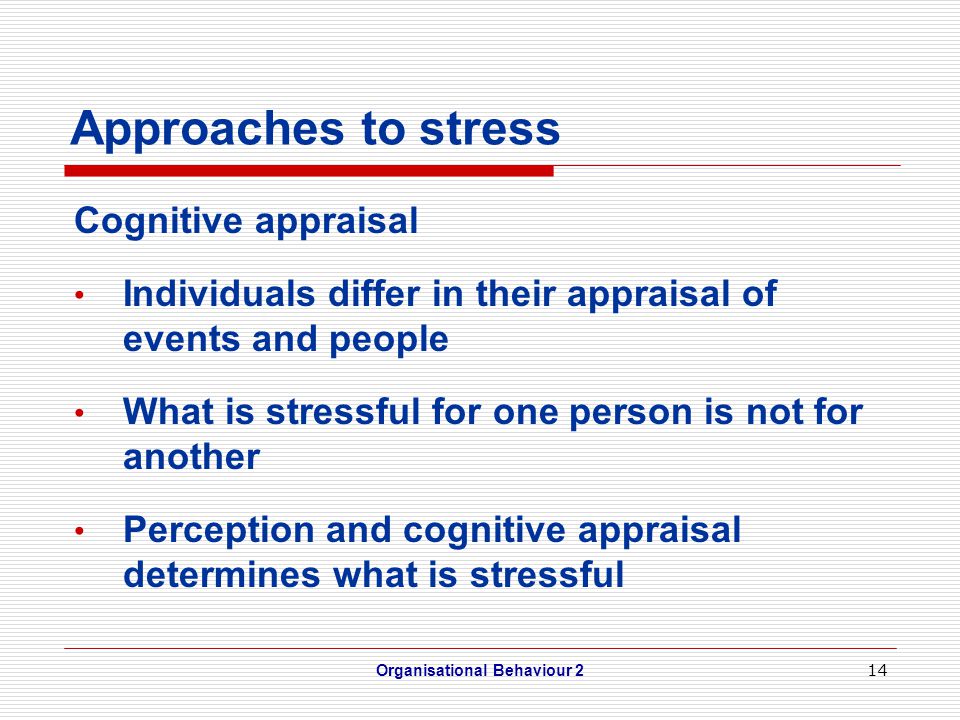 Approaches to stress

Cognitive appraisal

• Individuals differ in their appraisal of events and people

• What is stressful for one person is not for another

• Perception and cognitive appraisal determines what is stressful

Organisational Behaviour 2

14